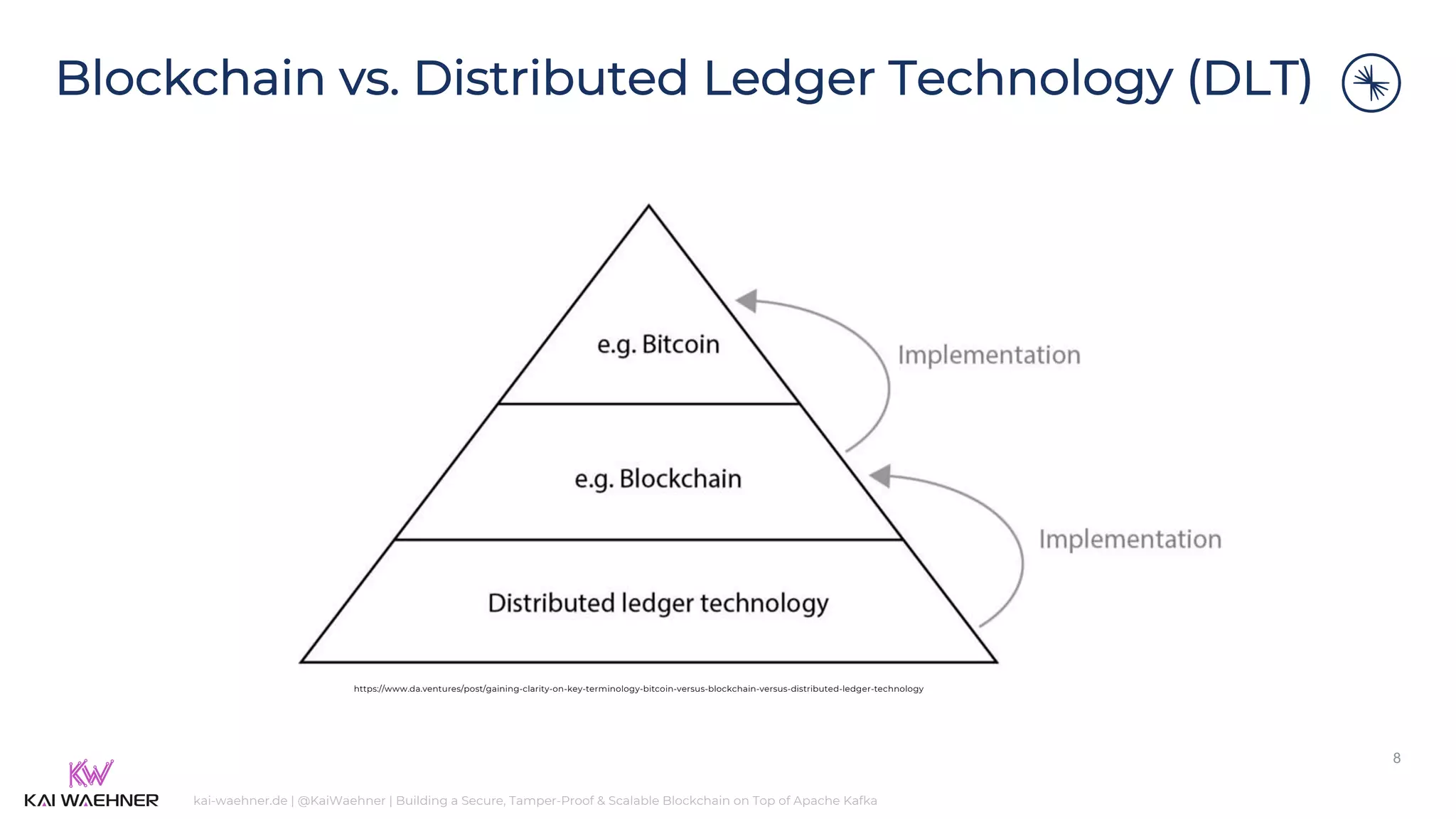 Blockchain vs. Distributed Ledger Technology (DLT)

e.g. Bitcoin

Implementation

e.g. Blockchain

Implementation

Distributed ledger technology

https://www.da.ventures/post/gaining-clarity-on-key-terminology-bitcoin-versus-blockchain-versus-distributed-ledger-technology

8

KW
KAI WAEHNER

kai-waehner.de | @KaiWaehner | Building a Secure, Tamper-Proof & Scalable Blockchain on Top of Apache Kafka